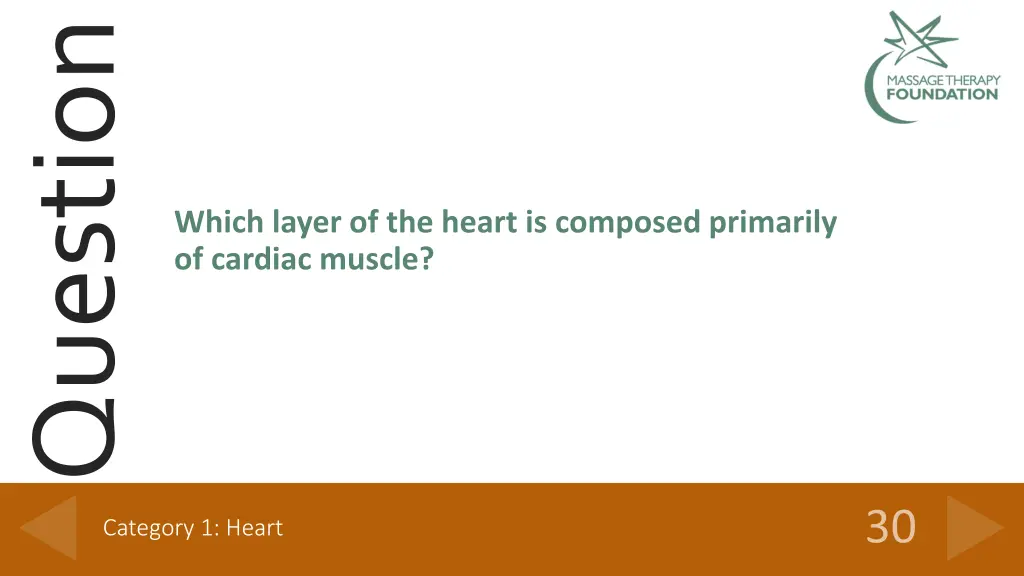 Question

MASSAGE THERAPY FOUNDATION

Which layer of the heart is composed primarily of cardiac muscle?

Category 1: Heart

30